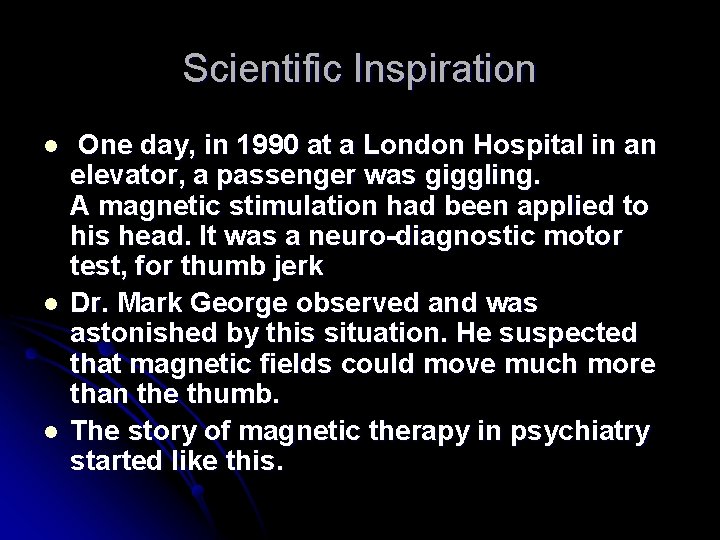 Scientific Inspiration

- One day, in 1990 at a London Hospital in an elevator, a passenger was giggling.
A magnetic stimulation had been applied to his head. It was a neuro-diagnostic motor test, for thumb jerk
- Dr. Mark George observed and was astonished by this situation. He suspected that magnetic fields could move much more than the thumb.
- The story of magnetic therapy in psychiatry started like this.